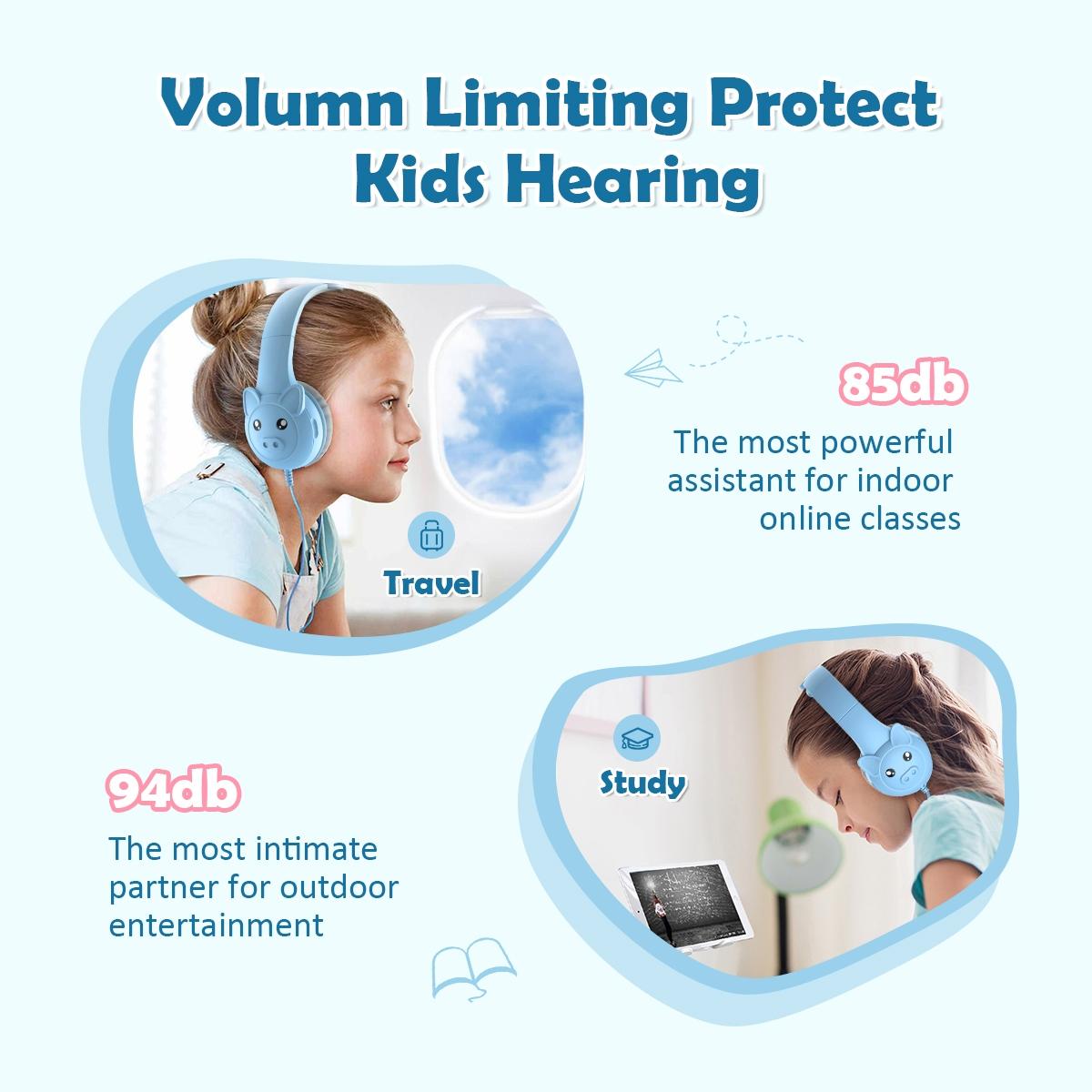 Volumn Limiting Protect Kids Hearing

Travel

85db

The most powerful assistant for indoor online classes

Study

94db

The most intimate partner for outdoor entertainment